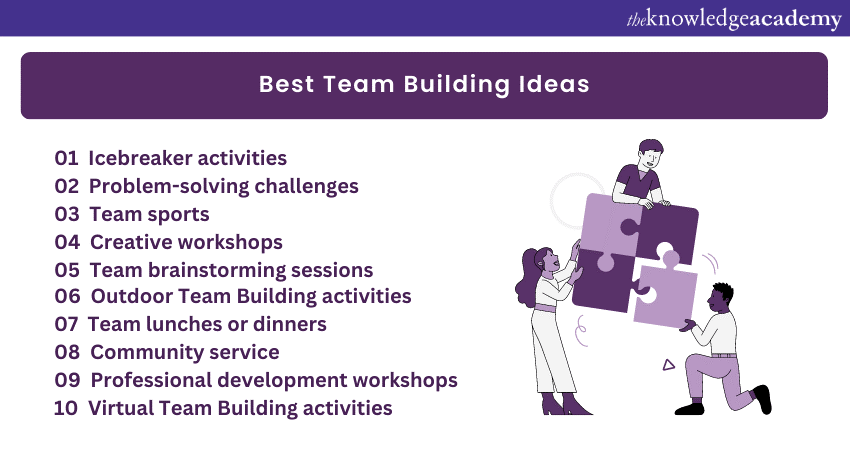 theknowledgeacademy

Best Team Building Ideas

01 Icebreaker activities
02 Problem-solving challenges
03 Team sports
04 Creative workshops
05 Team brainstorming sessions
06 Outdoor Team Building activities
07 Team lunches or dinners
08 Community service
09 Professional development workshops
10 Virtual Team Building activities